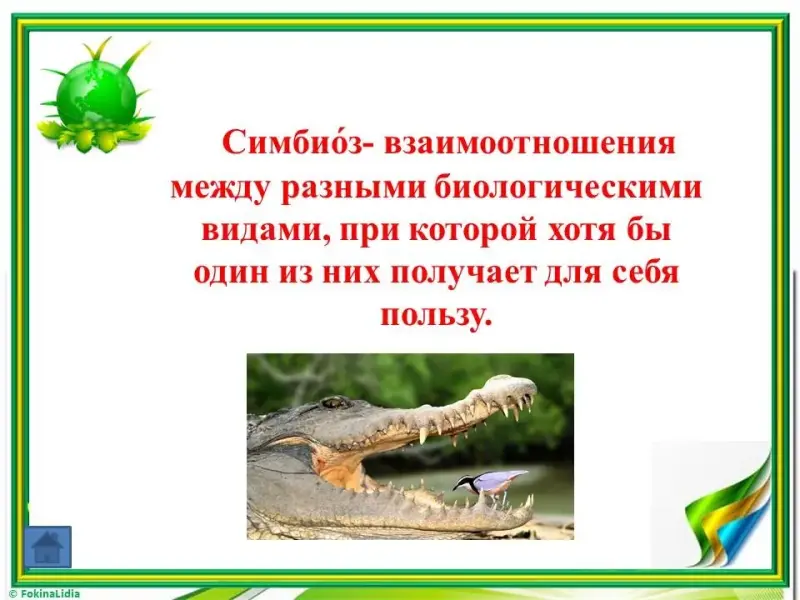 Симбио́з- взаимоотношения между разными биологическими видами, при которой хотя бы один из них получает для себя пользу.

© FokinaLidia